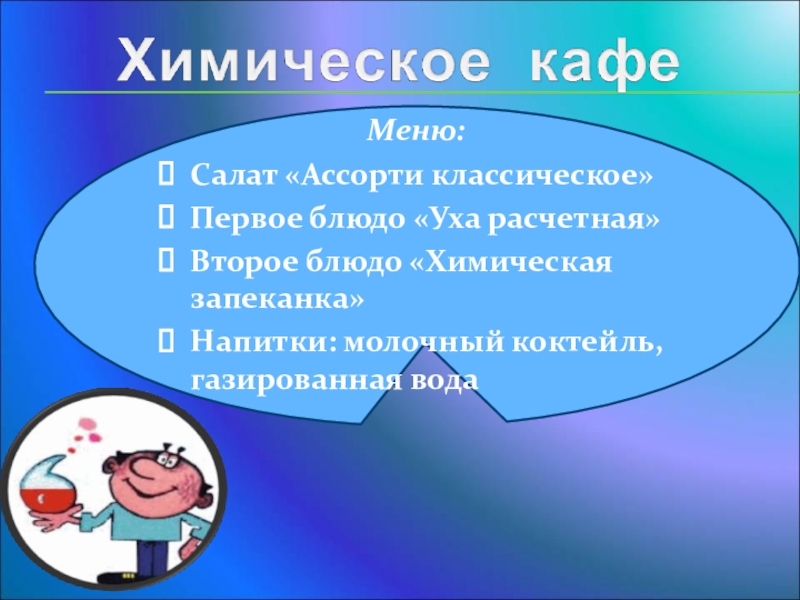 Химическое кафе

Меню:

Салат «Ассорти классическое»

Первое блюдо «Уха расчетная»

Второе блюдо «Химическая запеканка»

Напитки: молочный коктейль, газированная вода